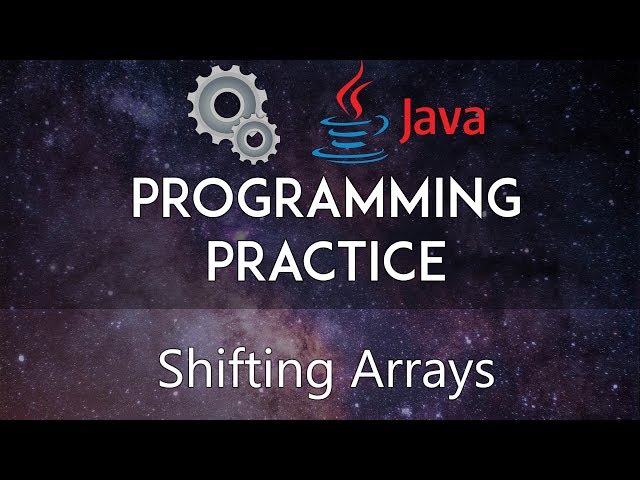 Java

PROGRAMMING PRACTICE

Shifting Arrays